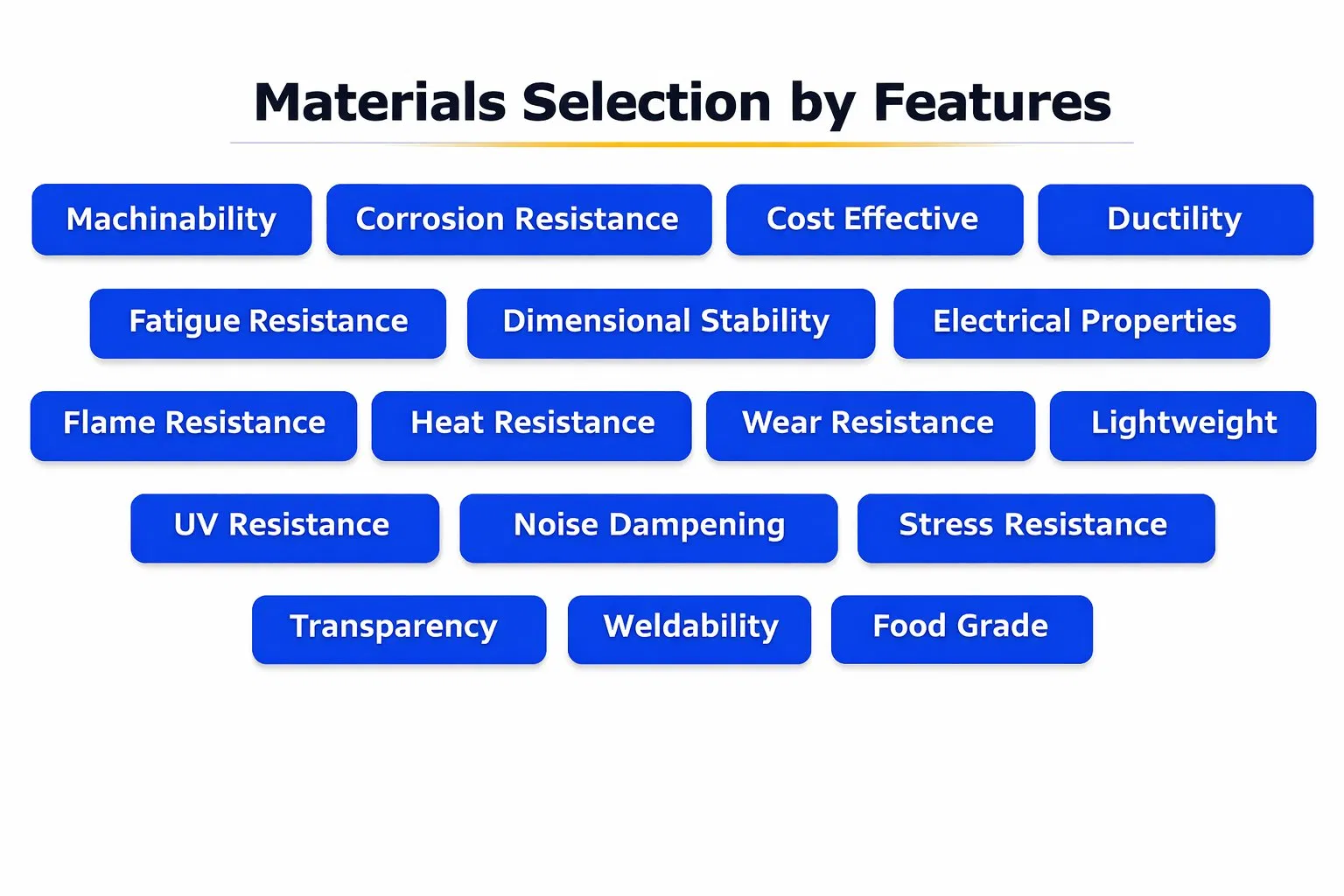 Materials Selection by Features

Machinability
Corrosion Resistance
Cost Effective
Ductility

Fatigue Resistance
Dimensional Stability
Electrical Properties

Flame Resistance
Heat Resistance
Wear Resistance
Lightweight

UV Resistance
Noise Dampening
Stress Resistance

Transparency
Weldability
Food Grade